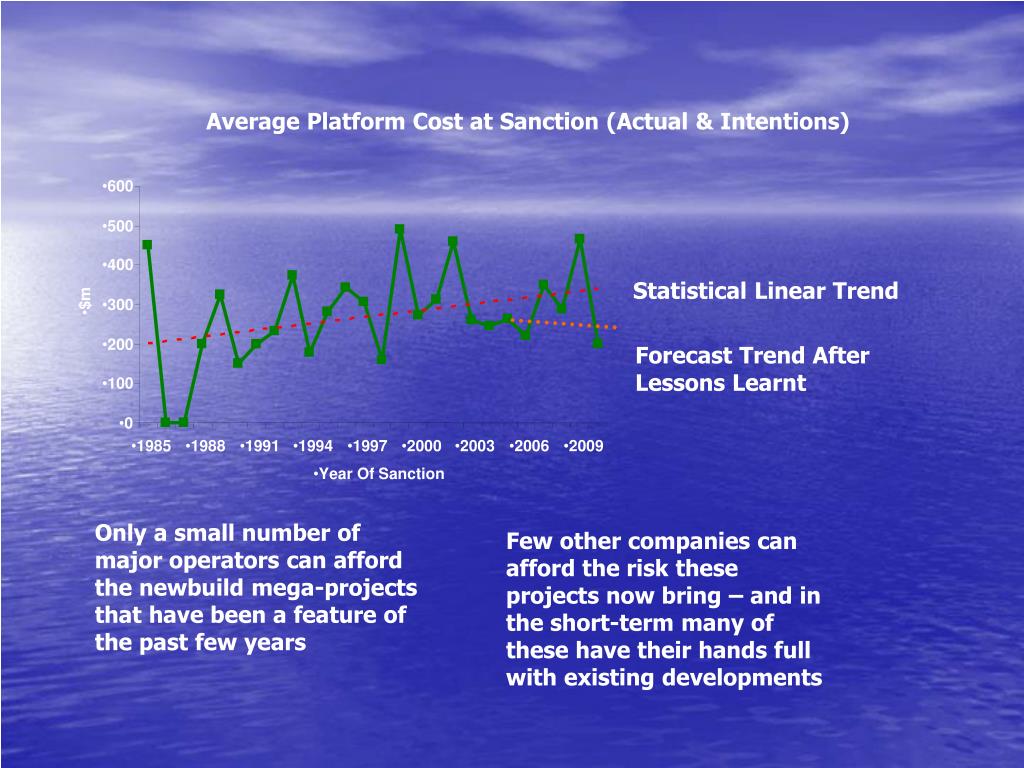 Average Platform Cost at Sanction (Actual & Intentions)

•600
•500
•400
•300
•200
•100
•0

•$m

•1985 •1988 •1991 •1994 •1997 •2000 •2003 •2006 •2009

•Year Of Sanction

Statistical Linear Trend

Forecast Trend After Lessons Learnt

Only a small number of major operators can afford the newbuild mega-projects that have been a feature of the past few years

Few other companies can afford the risk these projects now bring – and in the short-term many of these have their hands full with existing developments